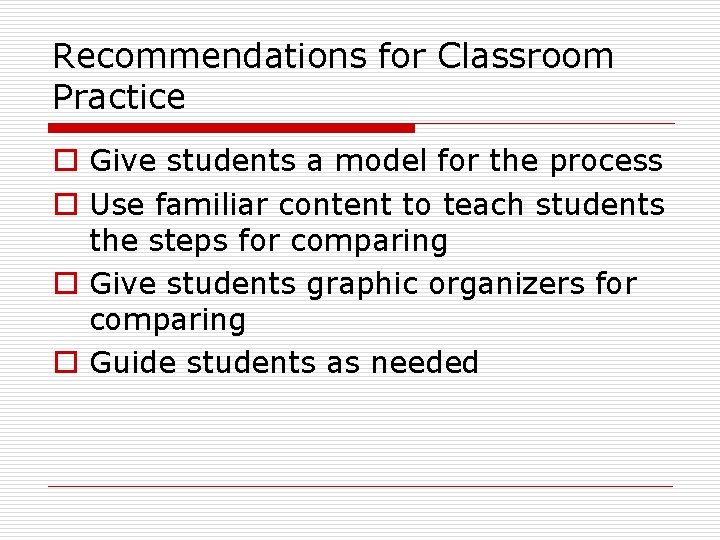 Recommendations for Classroom Practice

Give students a model for the process

Use familiar content to teach students the steps for comparing

Give students graphic organizers for comparing

Guide students as needed